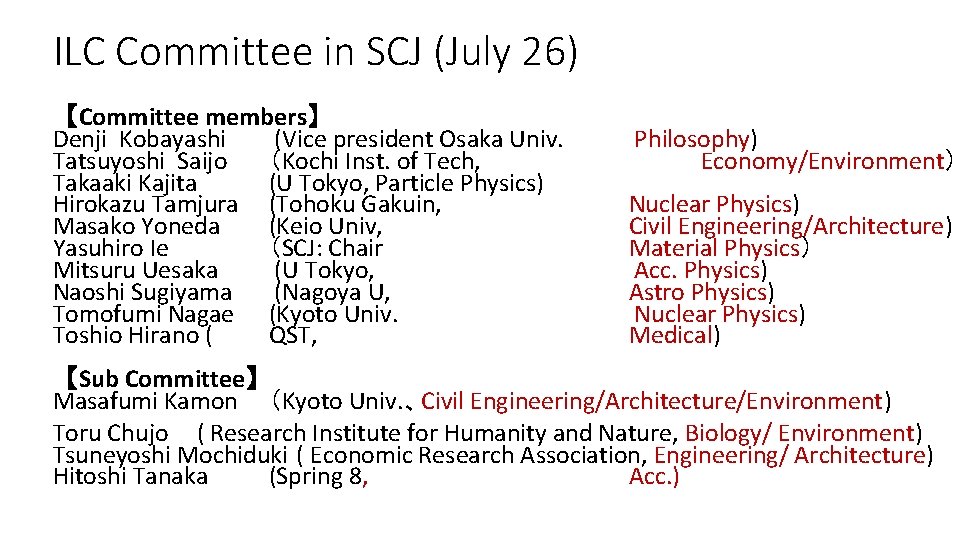 ILC Committee in SCJ (July 26)

【Committee members】
Denji Kobayashi （Vice president Osaka Univ. Philosophy)
Tatsuyoshi Saijo （Kochi Inst. of Tech, Economy/Environment)
Takaaki Kajita (U Tokyo, Particle Physics)
Hirokazu Tamjura (Tohoku Gakuin, Nuclear Physics)
Masako Yoneda (Keio Univ, Civil Engineering/Architecture)
Yasuhiro Ie （SCJ: Chair Material Physics)
Mitsuru Uesaka (U Tokyo, Acc. Physics)
Naoshi Sugiyama (Nagoya U, Astro Physics)
Tomofumi Nagae (Kyoto Univ. Nuclear Physics)
Toshio Hirano ( QST, Medical)

【Sub Committee】
Masafumi Kamon （Kyoto Univ.、Civil Engineering/Architecture/Environment)
Toru Chujo ( Research Institute for Humanity and Nature, Biology/ Environment)
Tsuneyoshi Mochiduki ( Economic Research Association, Engineering/ Architecture)
Hitoshi Tanaka (Spring 8, Acc.)